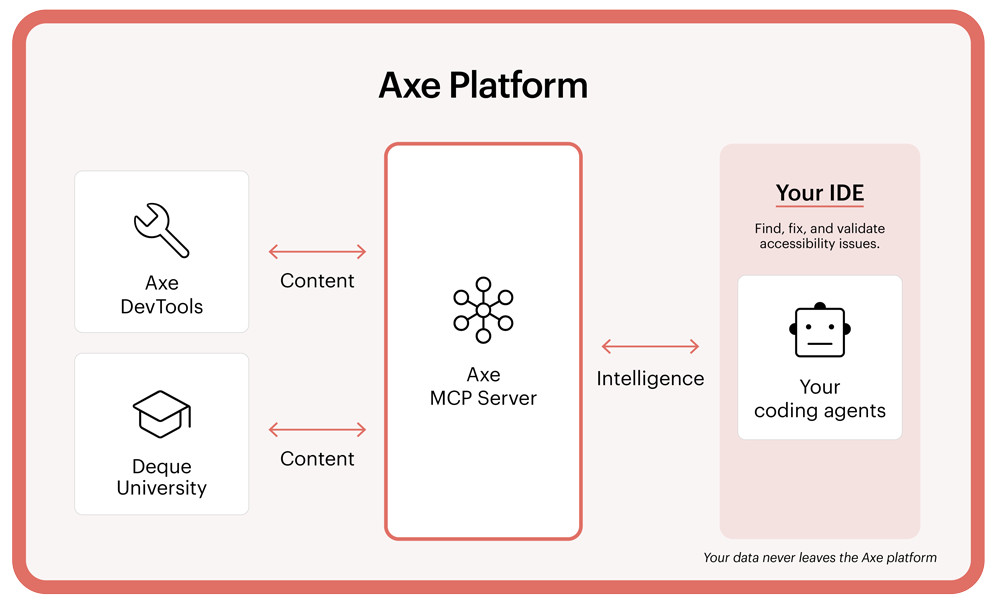 Axe Platform

Axe DevTools

Content

Deque University

Content

Axe MCP Server

Intelligence

Your IDE

Find, fix, and validate accessibility issues.

Your coding agents

Your data never leaves the Axe platform